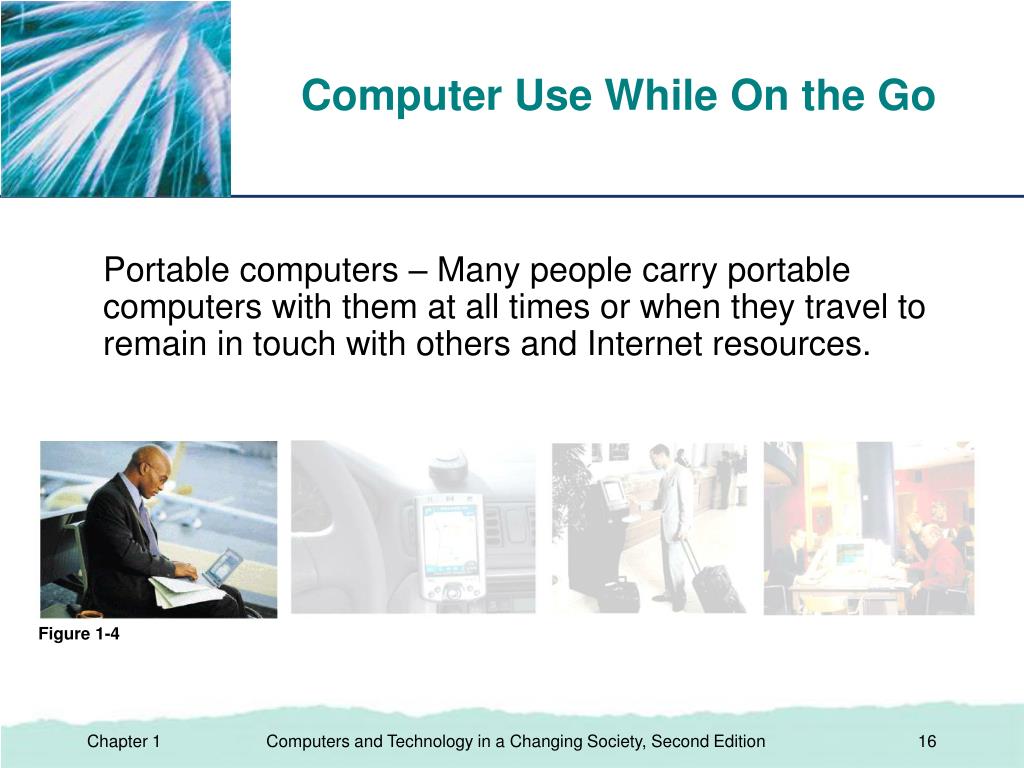 Computer Use While On the Go

Portable computers – Many people carry portable computers with them at all times or when they travel to remain in touch with others and Internet resources.

Figure 1-4

Chapter 1

Computers and Technology in a Changing Society, Second Edition

16